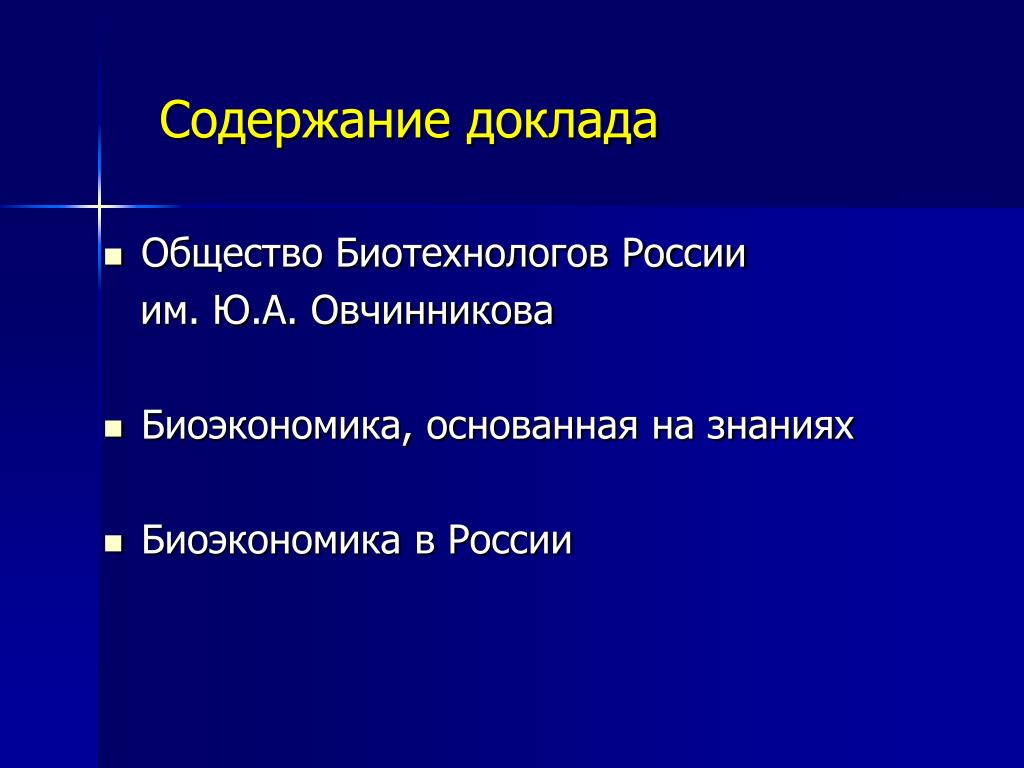 Содержание доклада

- Общество Биотехнологов России им. Ю.А. Овчинникова

- Биоэкономика, основанная на знаниях

- Биоэкономика в России